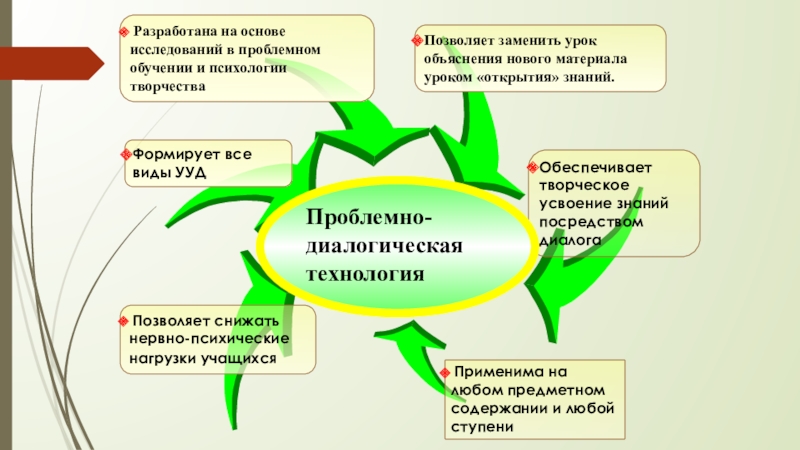 Разработана на основе исследований в проблемном обучении и психологии творчества

Позволяет заменить урок объяснения нового материала уроком «открытия» знаний.

Формирует все виды УУД

Обеспечивает творческое усвоение знаний посредством диалога

Проблемно-диалогическая технология

Позволяет снижать нервно-психические нагрузки учащихся

Применима на любом предметном содержании и любой ступени